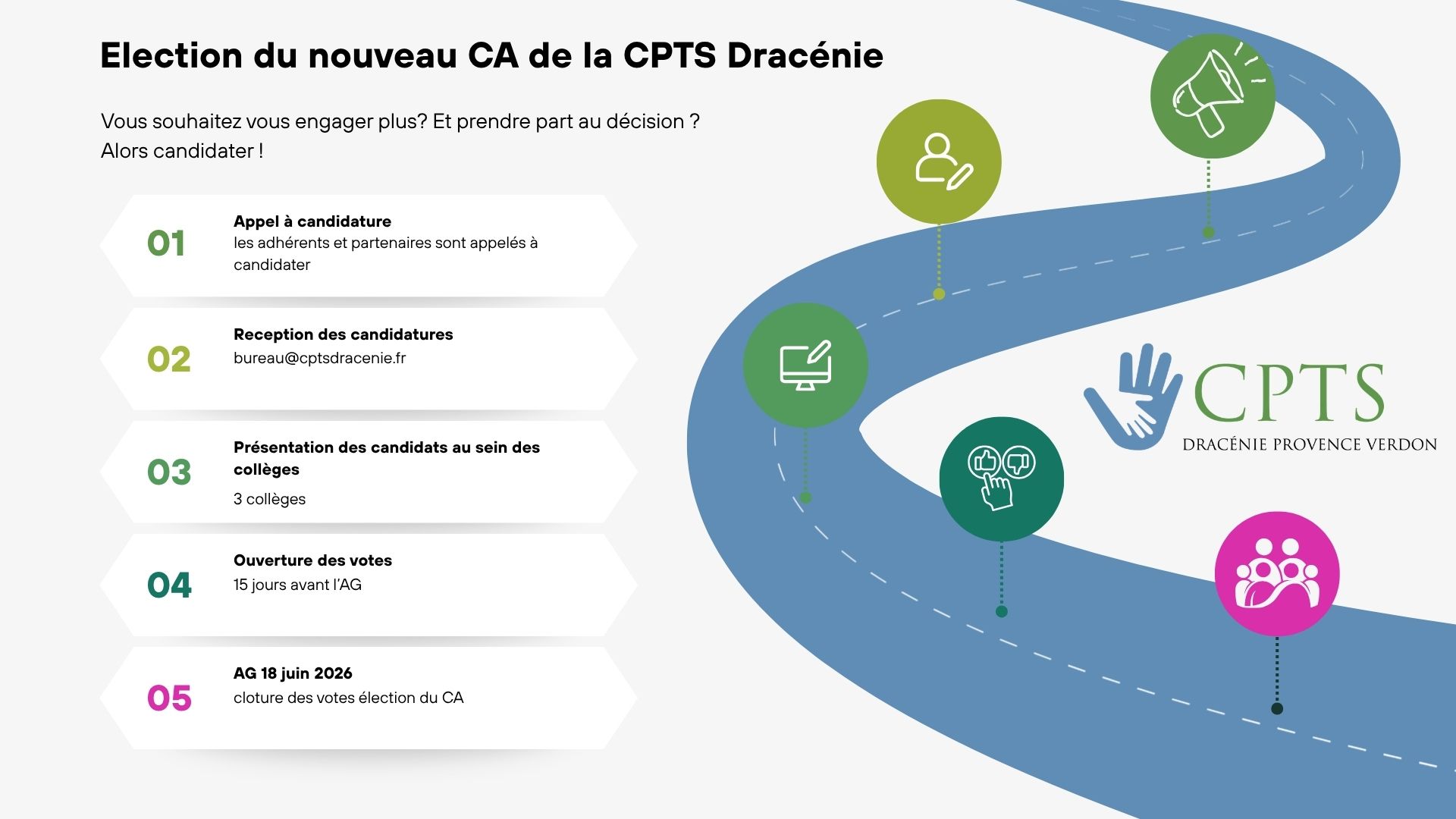 Election du nouveau CA de la CPTS Dracénie

Vous souhaitez vous engager plus? Et prendre part au décision ?
Alors candidater !

01
Appel à candidature
les adhérents et partenaires sont appelés à candidater

02
Reception des candidatures
bureau@cptsdracenie.fr

03
Présentation des candidats au sein des collèges
3 collèges

04
Ouverture des votes
15 jours avant l'AG

05
AG 18 juin 2026
cloture des votes élection du CA

CPTS
DRACÉNIE PROVENCE VERDON